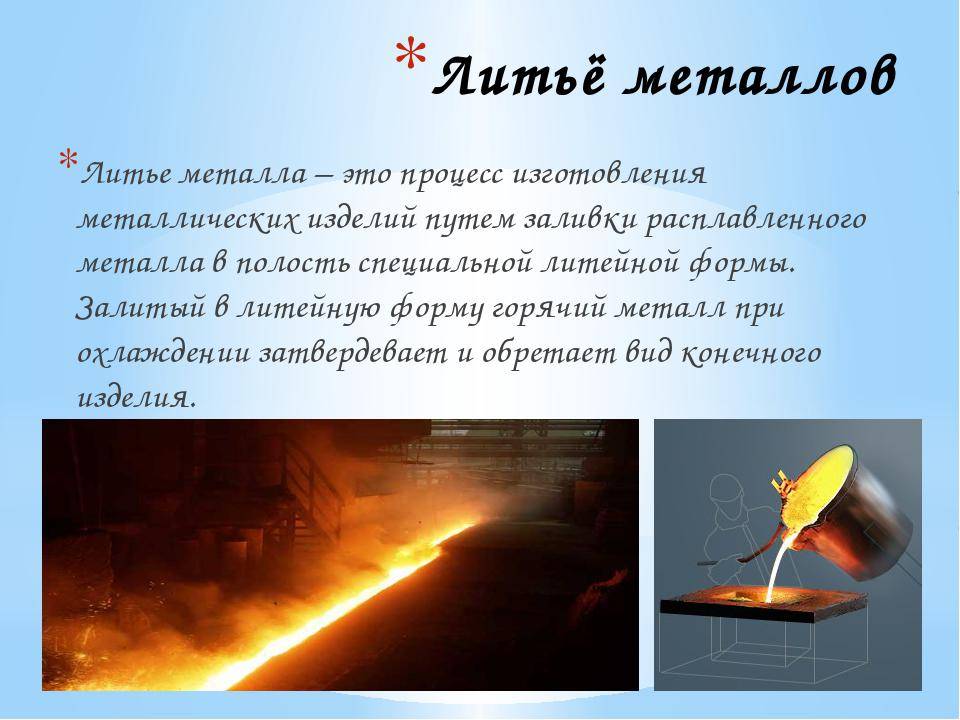 * Литьё металлов

* Литье металла – это процесс изготовления металлических изделий путем заливки расплавленного металла в полость специальной литейной формы. Залитый в литейную форму горячий металл при охлаждении затвердевает и обретает вид конечного изделия.